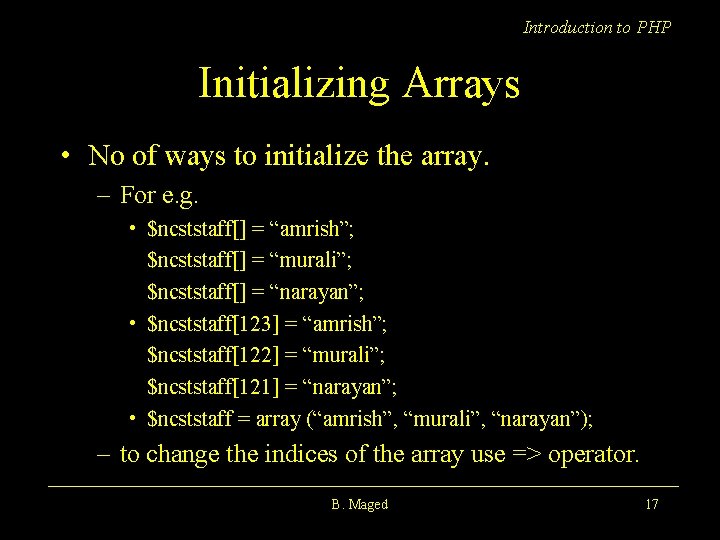 Introduction to PHP

Initializing Arrays

• No of ways to initialize the array.
– For e.g.
• \$ncststaff[] = “amrish”;
\$ncststaff[] = “murali”;
\$ncststaff[] = “narayan”;
• \$ncststaff[123] = “amrish”;
\$ncststaff[122] = “murali”;
\$ncststaff[121] = “narayan”;
• \$ncststaff = array (“amrish”, “murali”, “narayan”);
– to change the indices of the array use => operator.

B. Maged

17